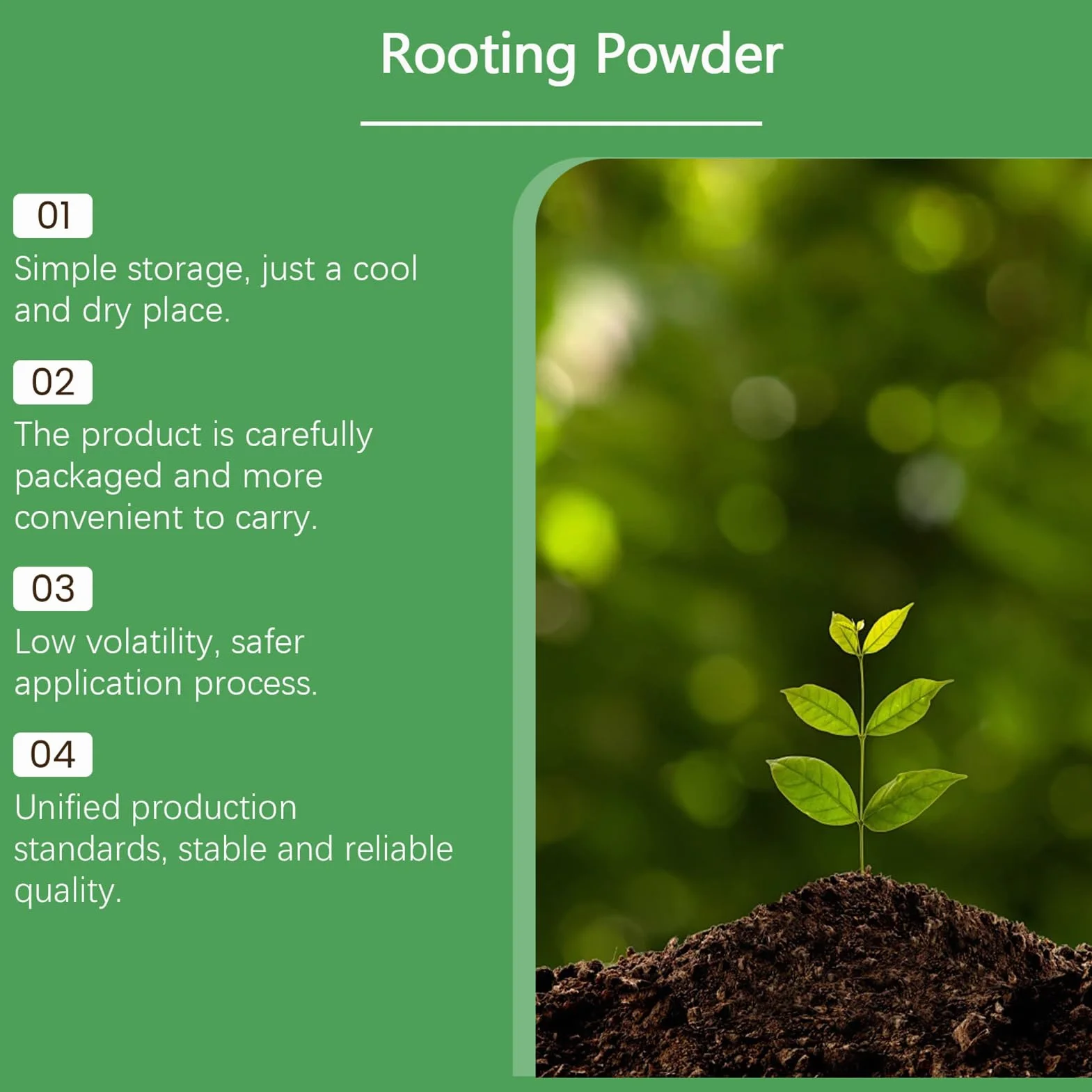 Rooting Powder

01

Simple storage, just a cool and dry place.

02

The product is carefully packaged and more convenient to carry.

03

Low volatility, safer application process.

04

Unified production standards, stable and reliable quality.